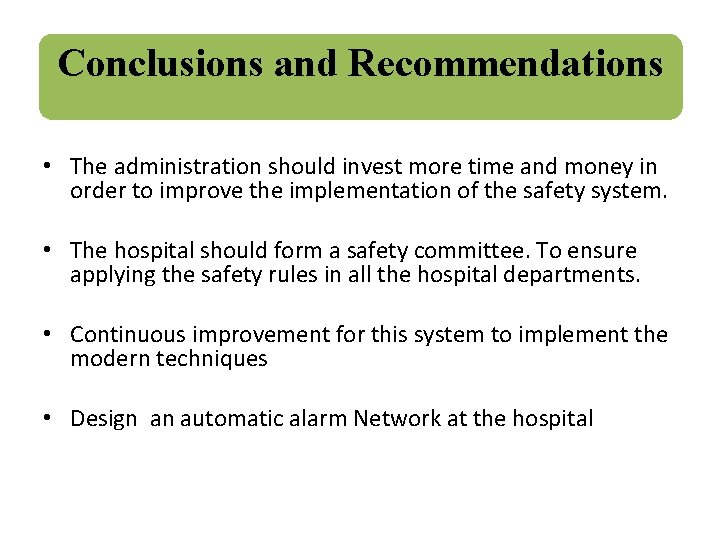 Conclusions and Recommendations

• The administration should invest more time and money in order to improve the implementation of the safety system.

• The hospital should form a safety committee. To ensure applying the safety rules in all the hospital departments.

• Continuous improvement for this system to implement the modern techniques

• Design an automatic alarm Network at the hospital